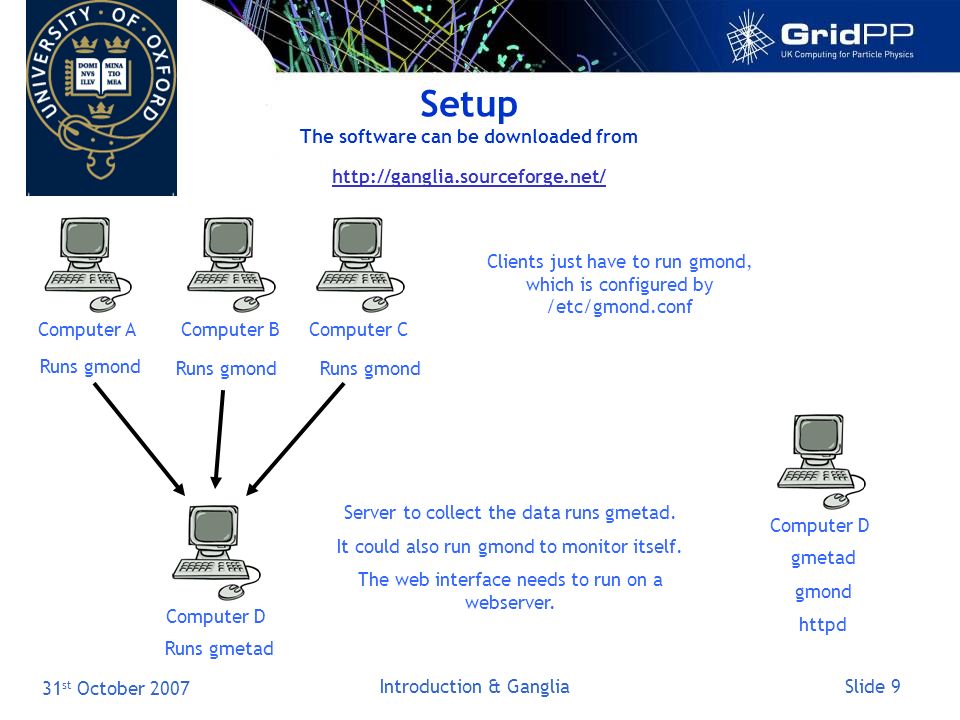 UNIVERSITY OF OXFORD
DOMI NVS ILLV MINA TIO MEA

GridPP
UK Computing for Particle Physics

Setup
The software can be downloaded from

http://ganglia.sourceforge.net/

Computer A
Runs gmond

Computer B
Runs gmond

Computer C
Runs gmond

Clients just have to run gmond, which is configured by /etc/gmond.conf

Computer D
Runs gmetad

Server to collect the data runs gmetad.

It could also run gmond to monitor itself.

The web interface needs to run on a webserver.

Computer D
gmetad
gmond
httpd

31$^{st}$ October 2007

Introduction & Ganglia

Slide 9